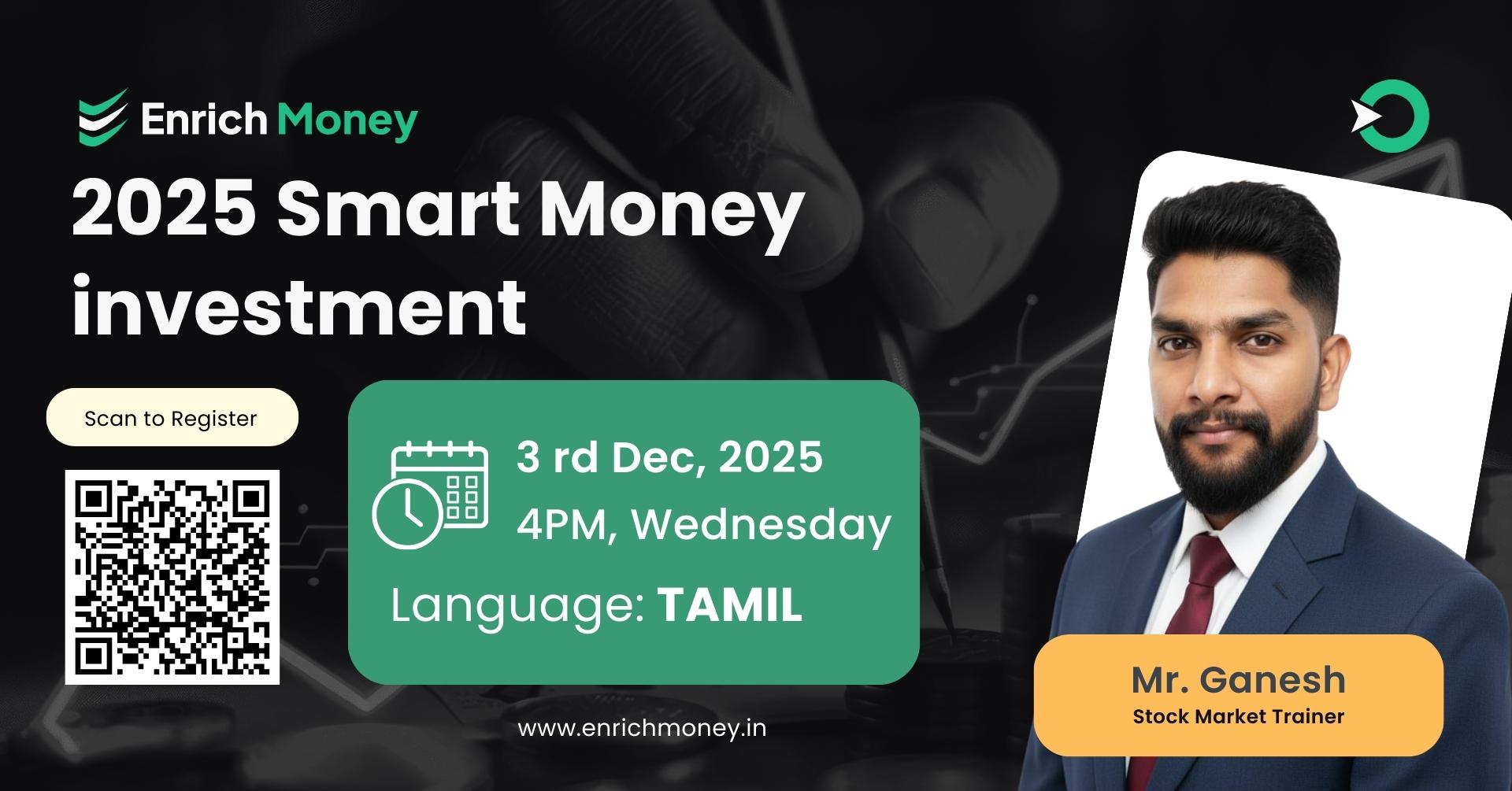 Enrich Money

2025 Smart Money investment

Scan to Register

3 rd Dec, 2025
4PM, Wednesday

Language: TAMIL

www.enrichmoney.in

Mr. Ganesh
Stock Market Trainer